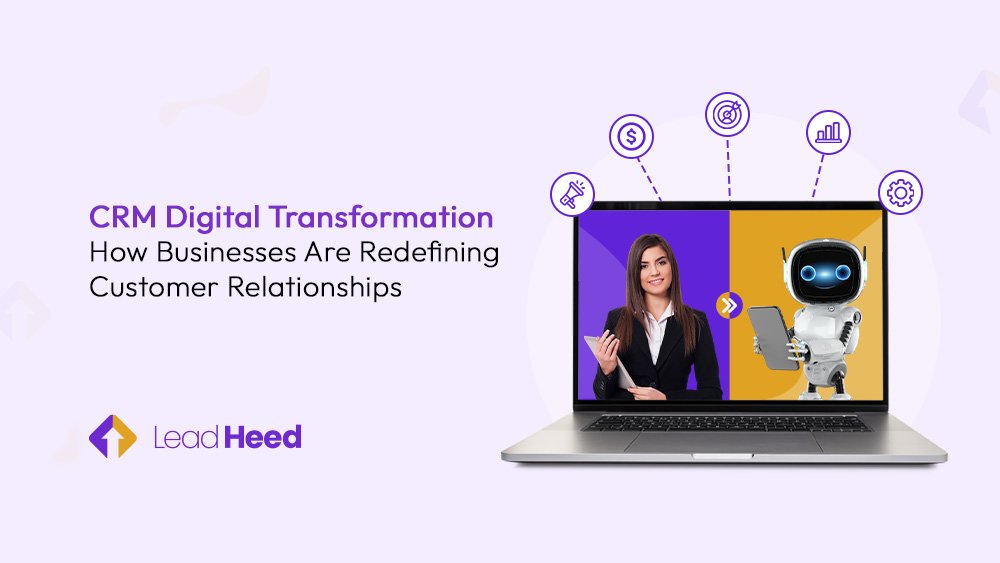 CRM Digital Transformation
How Businesses Are Redefining Customer Relationships

LeadHeed